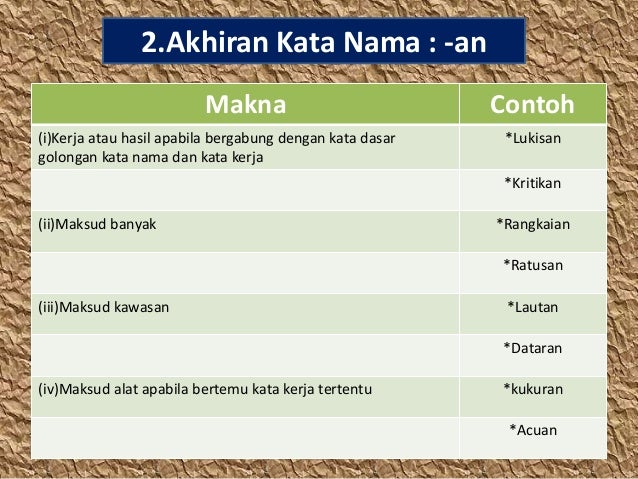 2.Akhiran Kata Nama : -an

| Makna | Contoh |
|---|---|
| (i)Kerja atau hasil apabila bergabung dengan kata dasar golongan kata nama dan kata kerja | *Lukisan |
| | *Kritikan |
| (ii)Maksud banyak | *Rangkaian |
| | *Ratusan |
| (iii)Maksud kawasan | *Lautan |
| | *Dataran |
| (iv)Maksud alat apabila bertemu kata kerja tertentu | *kukuran |
| | *Acuan |